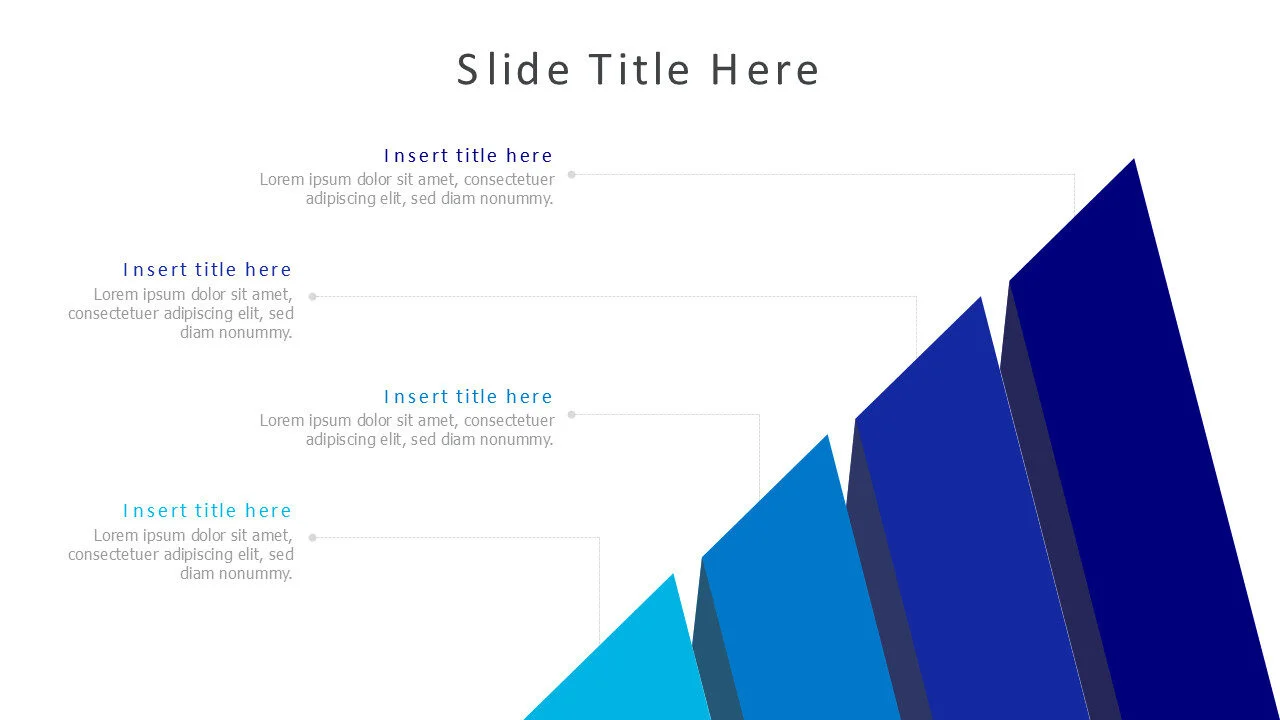 Slide Title Here

Insert title here
Lorem ipsum dolor sit amet, consectetuer adipiscing elit, sed diam nonummy.

Insert title here
Lorem ipsum dolor sit amet, consectetuer adipiscing elit, sed diam nonummy.

Insert title here
Lorem ipsum dolor sit amet, consectetuer adipiscing elit, sed diam nonummy.

Insert title here
Lorem ipsum dolor sit amet, consectetuer adipiscing elit, sed diam nonummy.